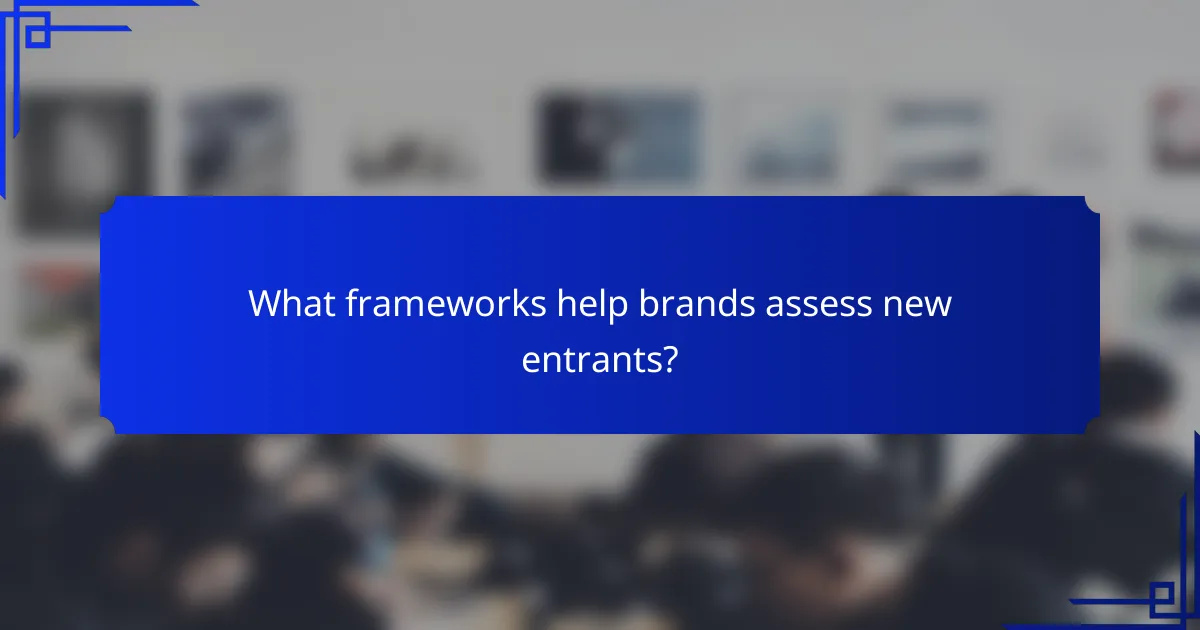 What frameworks help brands assess new entrants?